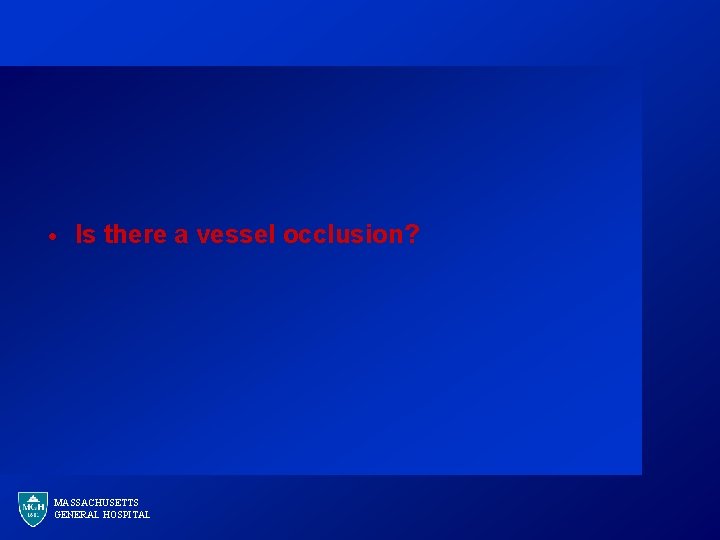 • Is there a vessel occlusion?

MGH 1811

MASSACHUSETTS
GENERAL HOSPITAL